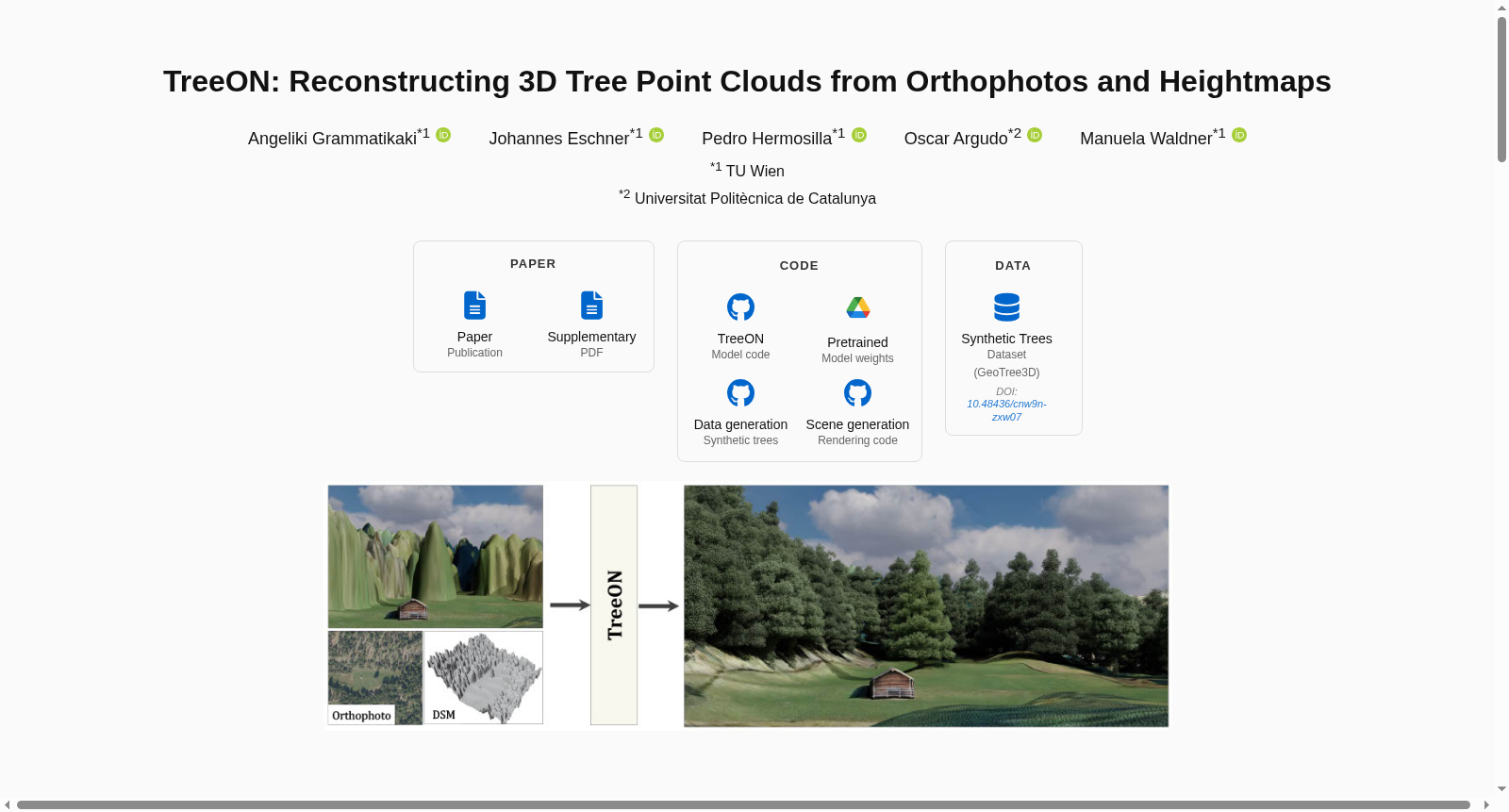 TreeON: Reconstructing 3D Tree Point Clouds from Orthophotos and Heightmaps

Angeliki Grammatikaki$^{*1}$ Johannes Eschner$^{*1}$ Pedro Hermosilla$^{*1}$ Oscar Argudo$^{*2}$ Manuela Waldner$^{*1}$

$^{*1}$ TU Wien

$^{*2}$ Universitat Politècnica de Catalunya

PAPER

Paper
Publication

Supplementary
PDF

CODE

TreeON
Model code

Pretrained
Model weights

Data generation
Synthetic trees

Scene generation
Rendering code

DATA

Synthetic Trees
Dataset
(GeoTree3D)
DOI:
10.48436/cnw9n-zxw07

Orthophoto

DSM

TreeON